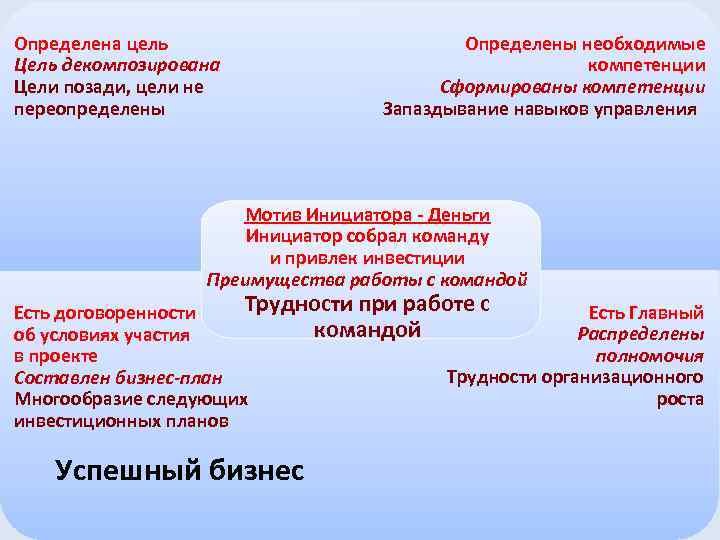 Определена цель
Цель декомпозирована
Цели позади, цели не переопределены

Определены необходимые компетенции
Сформированы компетенции
Запаздывание навыков управления

Мотив Инициатора - Деньги
Инициатор собрал команду и привлек инвестиции
Преимущества работы с командой
Трудности при работе с командой

Есть договоренности об условиях участия в проекте
Составлен бизнес-план
Многообразие следующих инвестиционных планов

Есть Главный
Распределены полномочия
Трудности организационного роста

Успешный бизнес